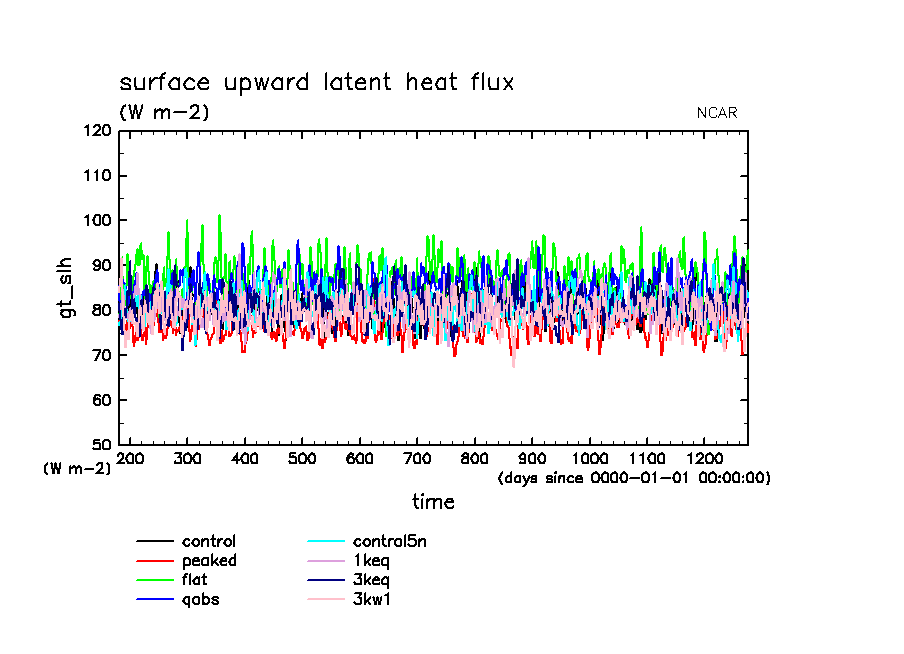 surface upward latent heat flux
(W m-2)
NCAR

gt_slh

120
110
100
90
80
70
60
50
(W m-2)

200 300 400 500 600 700 800 900 1000 1100 1200
(days since 0000-01-01 00:00:00)

time

control
peaked
flat
qobs
control5n
1keq
3keq
3kw1